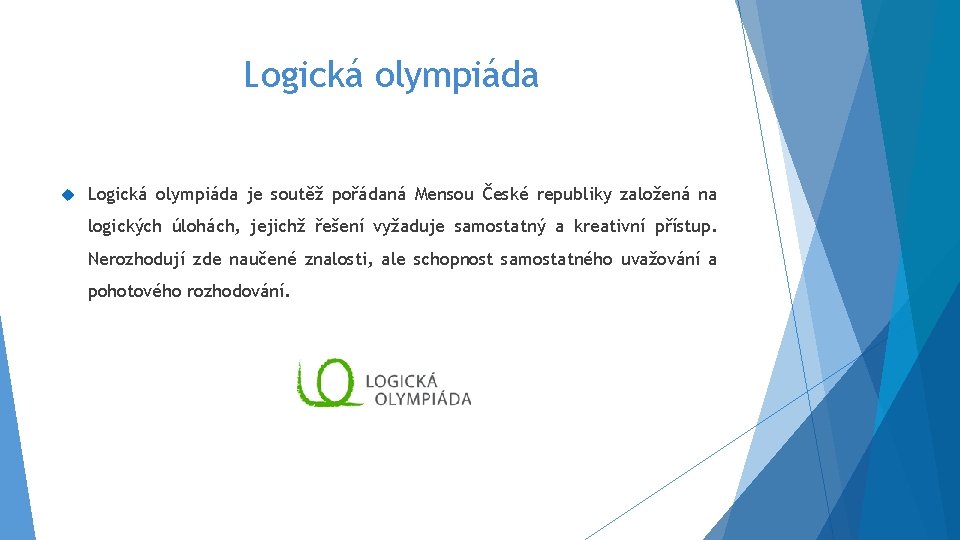 Logická olympiáda

Logická olympiáda je soutěž pořádaná Mensou České republiky založená na logických úlohách, jejichž řešení vyžaduje samostatný a kreativní přístup. Nerozhodují zde naučené znalosti, ale schopnost samostatného uvažování a pohotového rozhodování.

LOGICKÁ OLYMPIÁDA